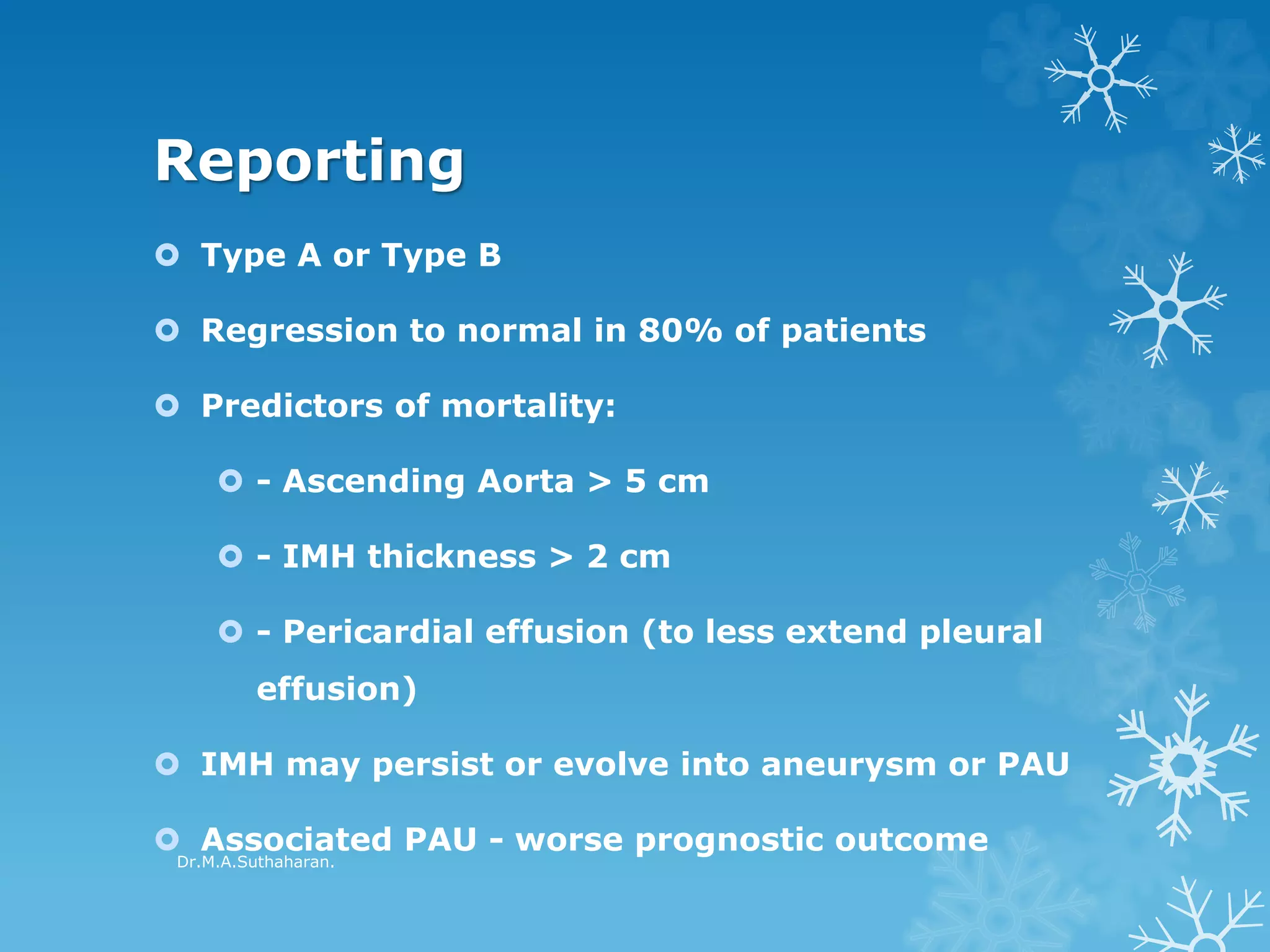 Reporting

Type A or Type B

Regression to normal in 80% of patients

Predictors of mortality:

- Ascending Aorta > 5 cm

- IMH thickness > 2 cm

- Pericardial effusion (to less extend pleural effusion)

IMH may persist or evolve into aneurysm or PAU

Associated PAU - worse prognostic outcome

Dr.M.A.Suthaharan.